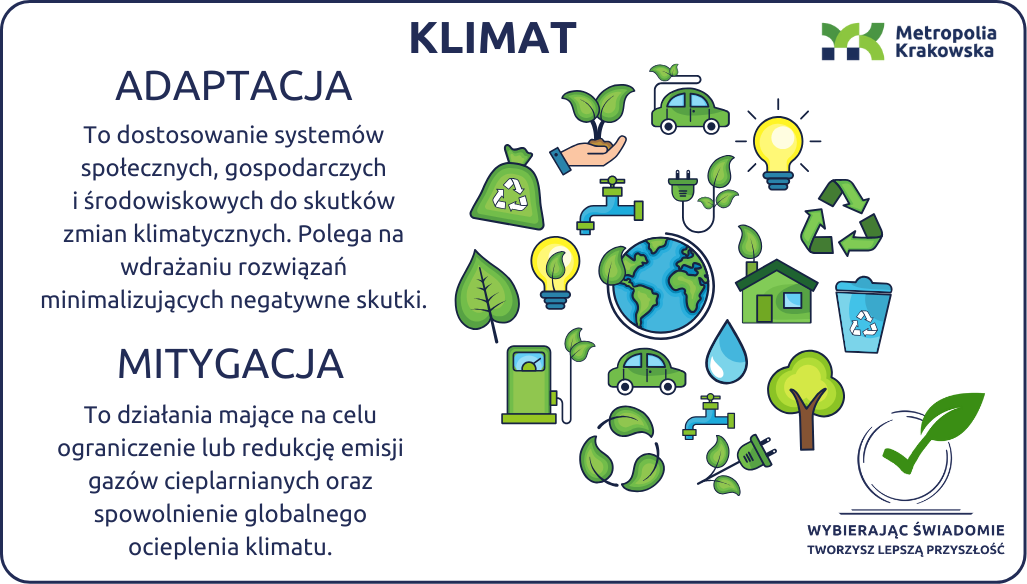 KLIMAT

Metropolia Krakowska

ADAPTACJA

To dostosowanie systemów społecznych, gospodarczych i środowiskowych do skutków zmian klimatycznych. Polega na wdrażaniu rozwiązań minimalizujących negatywne skutki.

MITYGACJA

To działania mające na celu ograniczenie lub redukcję emisji gazów cieplarnianych oraz spowolnienie globalnego ocieplenia klimatu.

WYBIERAJĄC ŚWIADOMIE
TWORZYSZ LEPSZĄ PRZYSZŁOŚĆ